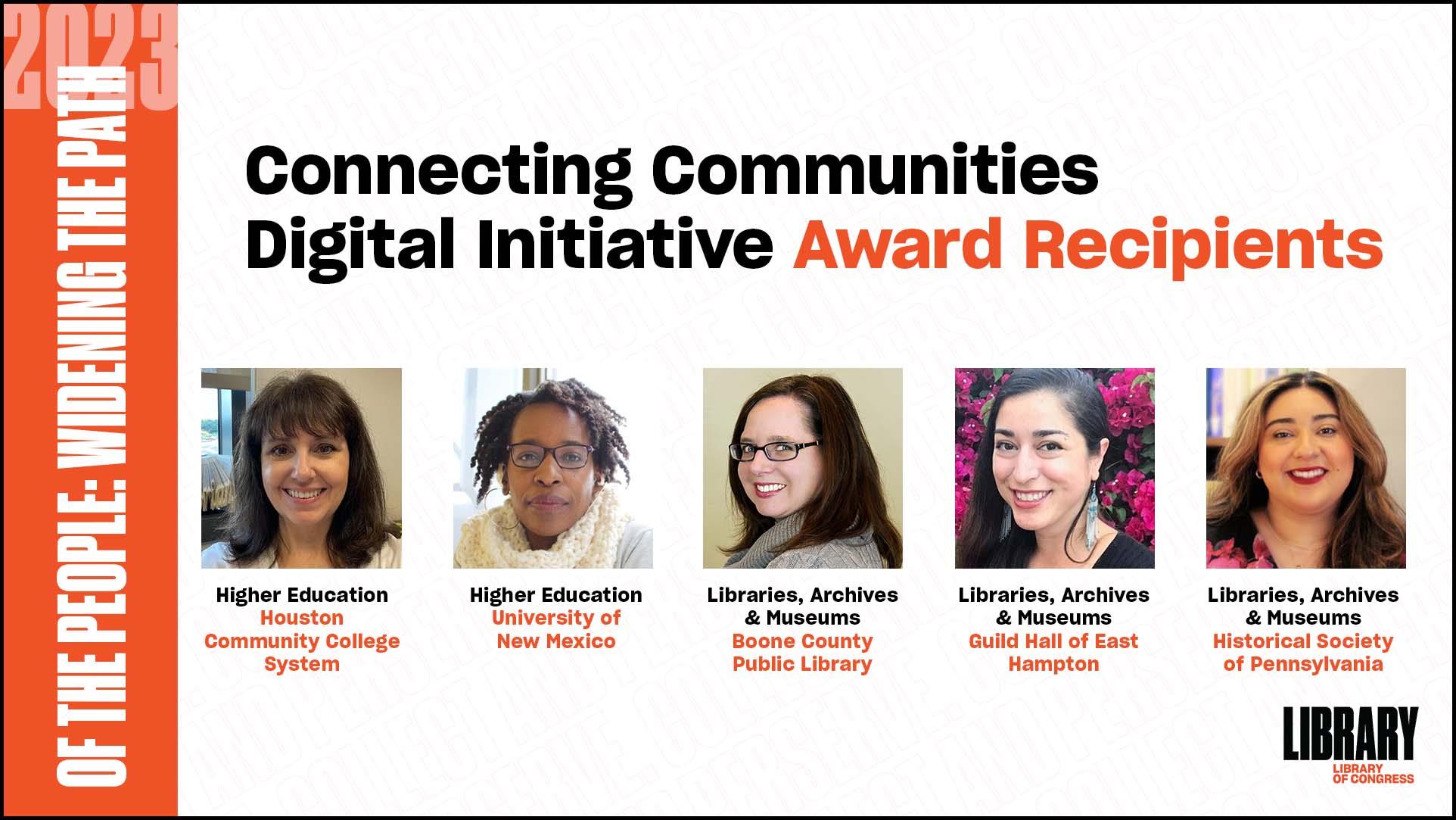 2023

OF THE PEOPLE: WIDENING THE PATH

Connecting Communities Digital Initiative Award Recipients

Higher Education
Houston Community College System

Higher Education
University of New Mexico

Libraries, Archives & Museums
Boone County Public Library

Libraries, Archives & Museums
Guild Hall of East Hampton

Libraries, Archives & Museums
Historical Society of Pennsylvania

LIBRARY
LIBRARY OF CONGRESS